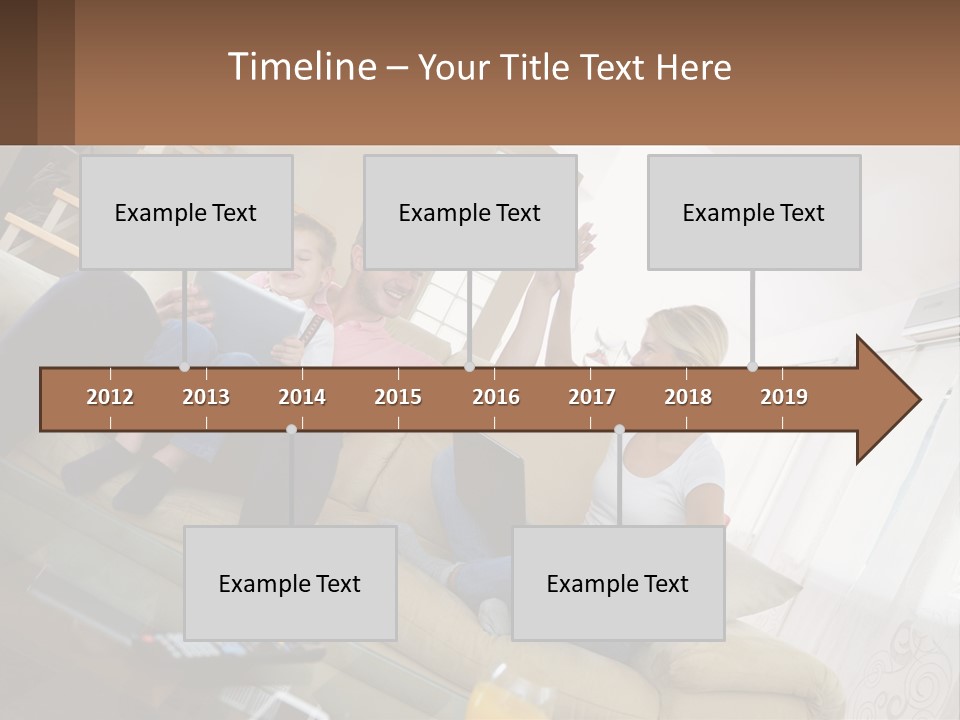 Timeline – Your Title Text Here

Example Text

Example Text

Example Text

2012 2013 2014 2015 2016 2017 2018 2019

Example Text

Example Text